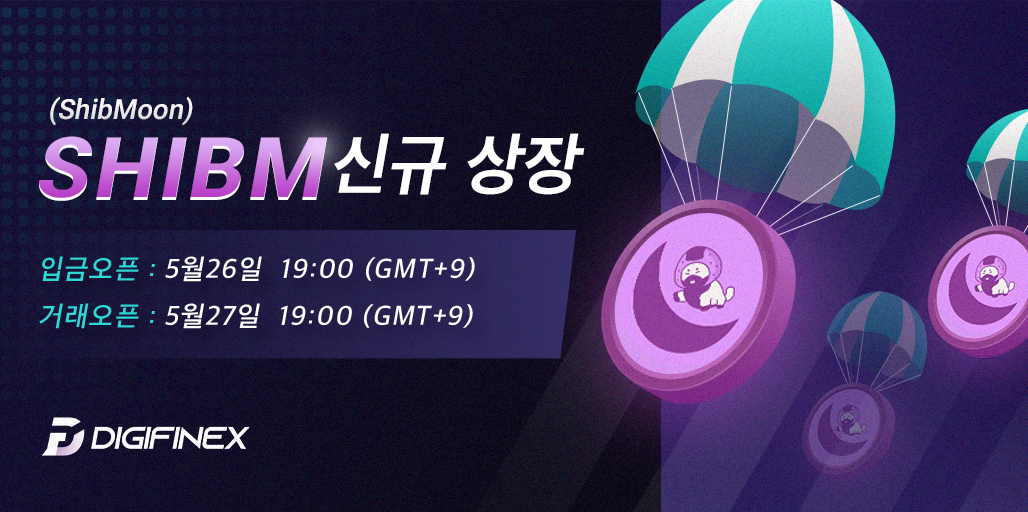 (ShibMoon)
SHIBM 신규 상장

입금오픈 : 5월26일 19:00 (GMT+9)
거래오픈 : 5월27일 19:00 (GMT+9)

DIGIFINEX